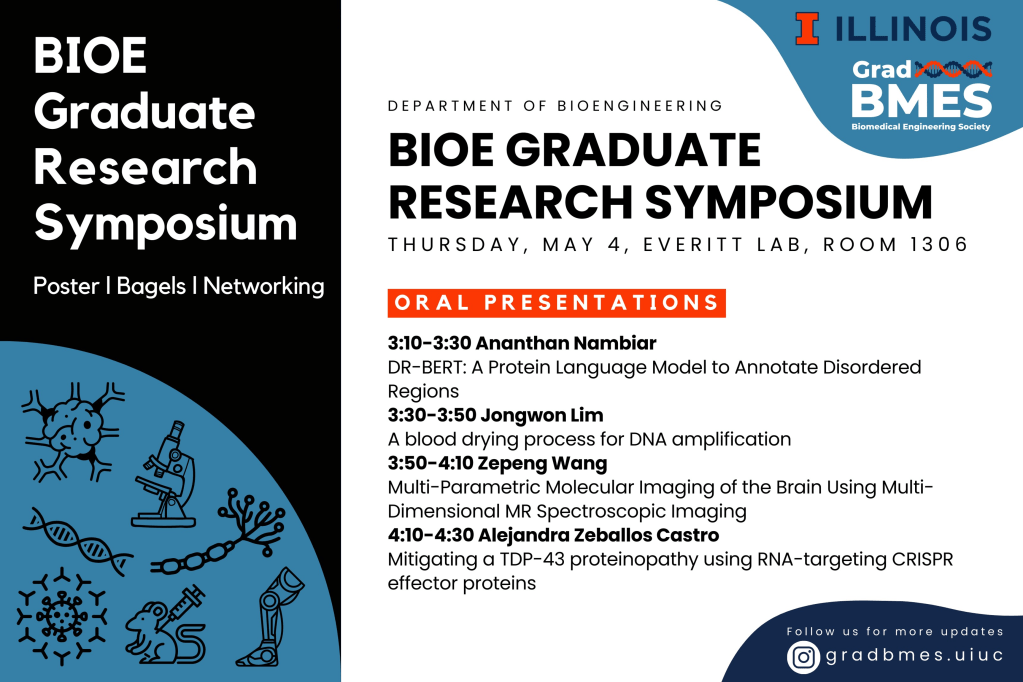 BIOE Graduate Research Symposium

Poster | Bagels | Networking

I ILLINOIS

Grad BMES
Biomedical Engineering Society

DEPARTMENT OF BIOENGINEERING

BIOE GRADUATE RESEARCH SYMPOSIUM

THURSDAY, MAY 4, EVERITT LAB, ROOM 1306

ORAL PRESENTATIONS

3:10-3:30 Ananthan Nambiar
DR-BERT: A Protein Language Model to Annotate Disordered Regions

3:30-3:50 Jongwon Lim
A blood drying process for DNA amplification

3:50-4:10 Zepeng Wang
Multi-Parametric Molecular Imaging of the Brain Using Multi-Dimensional MR Spectroscopic Imaging

4:10-4:30 Alejandra Zeballos Castro
Mitigating a TDP-43 proteinopathy using RNA-targeting CRISPR effector proteins

Follow us for more updates
gradbmes.uiuc